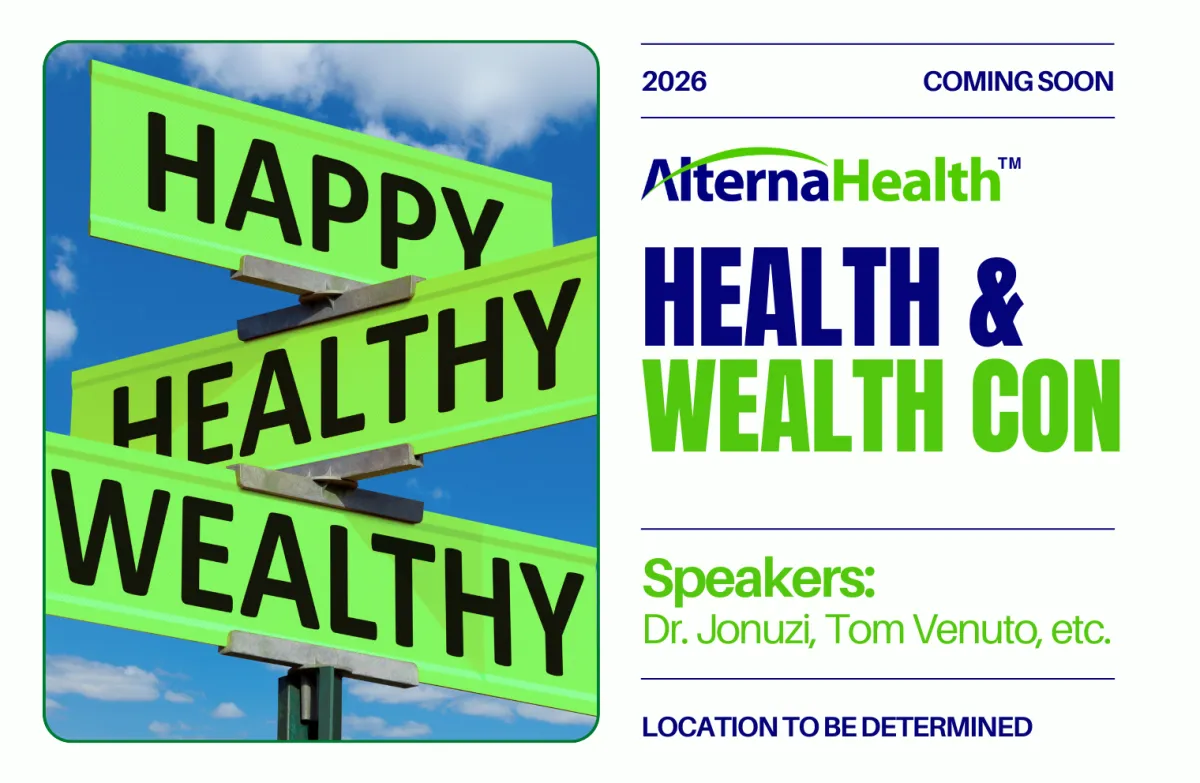 HAPPY
HEALTHY
WEALTHY

2026 COMING SOON

AlternaHealth™

HEALTH &
WEALTH CON

Speakers:
Dr. Jonuzi, Tom Venuto, etc.

LOCATION TO BE DETERMINED